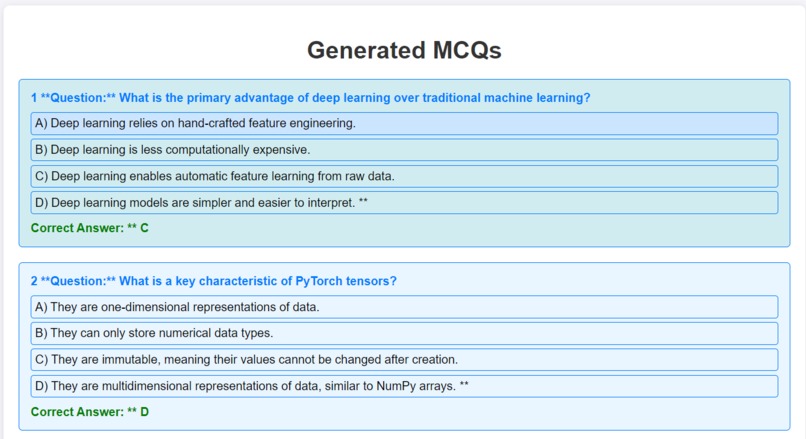 Generated MCQs

1 **Question:** What is the primary advantage of deep learning over traditional machine learning?

A) Deep learning relies on hand-crafted feature engineering.

B) Deep learning is less computationally expensive.

C) Deep learning enables automatic feature learning from raw data.

D) Deep learning models are simpler and easier to interpret. **

Correct Answer: ** C

2 **Question:** What is a key characteristic of PyTorch tensors?

A) They are one-dimensional representations of data.

B) They can only store numerical data types.

C) They are immutable, meaning their values cannot be changed after creation.

D) They are multidimensional representations of data, similar to NumPy arrays. **

Correct Answer: ** D